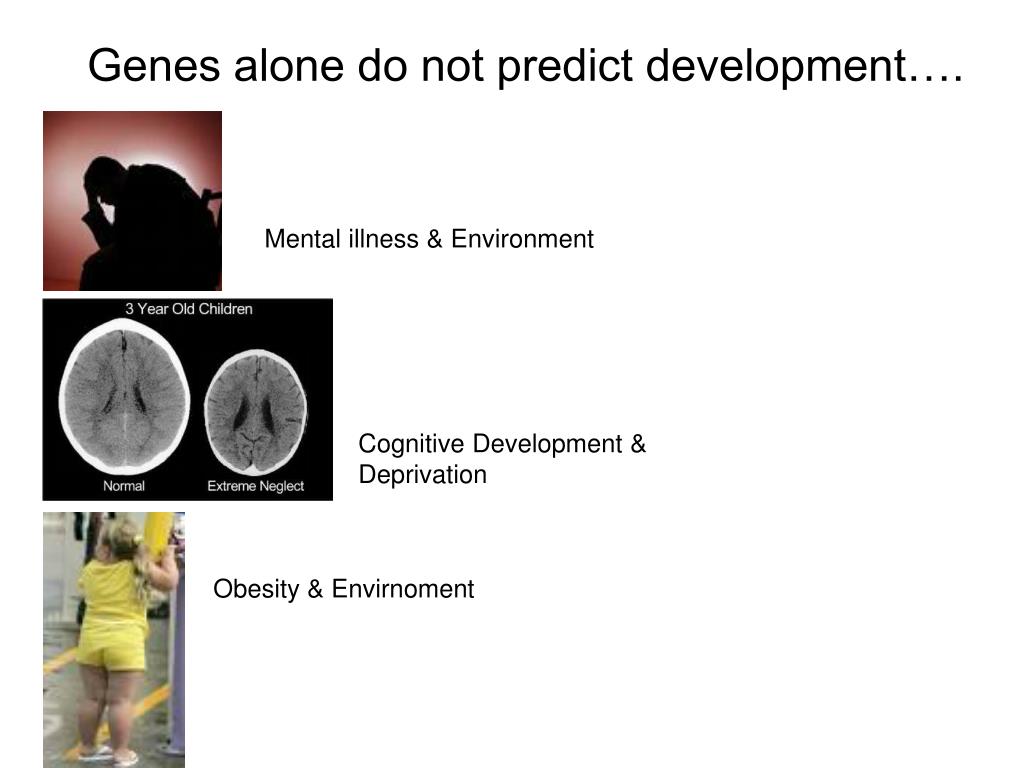 Genes alone do not predict development….

Mental illness & Environment

3 Year Old Children

Normal

Extreme Neglect

Cognitive Development & Deprivation

Obesity & Envirnoment